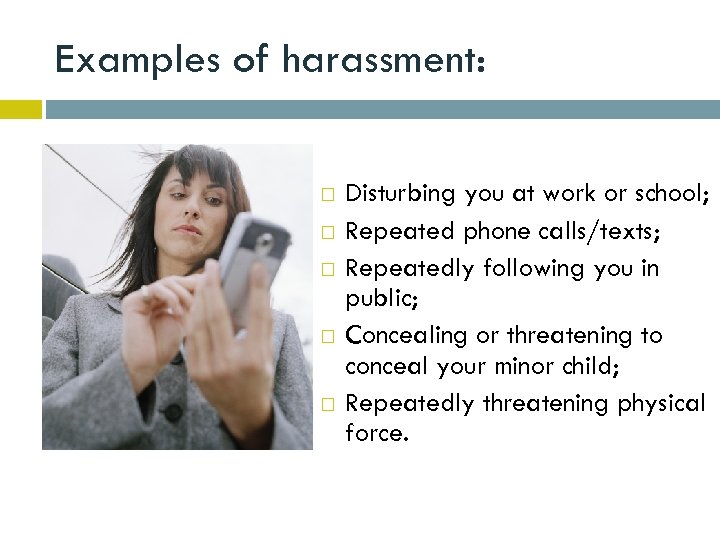 Examples of harassment:

□ Disturbing you at work or school;
□ Repeated phone calls/texts;
□ Repeatedly following you in public;
□ Concealing or threatening to conceal your minor child;
□ Repeatedly threatening physical force.